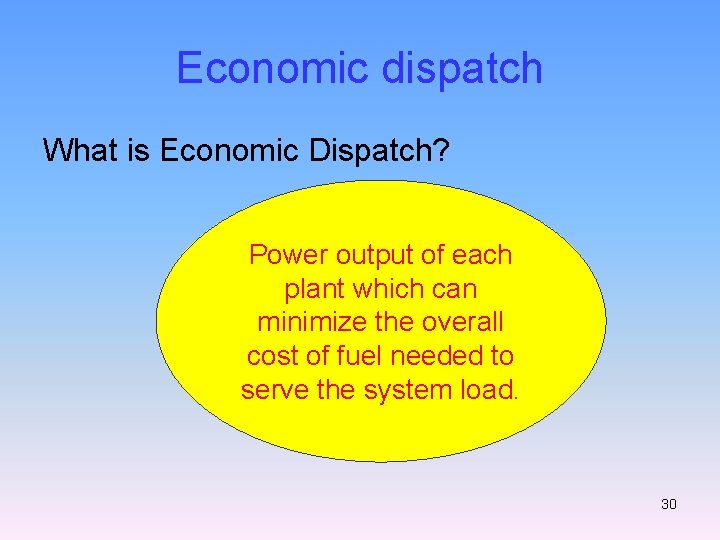 Economic dispatch

What is Economic Dispatch?

Power output of each plant which can minimize the overall cost of fuel needed to serve the system load.

30